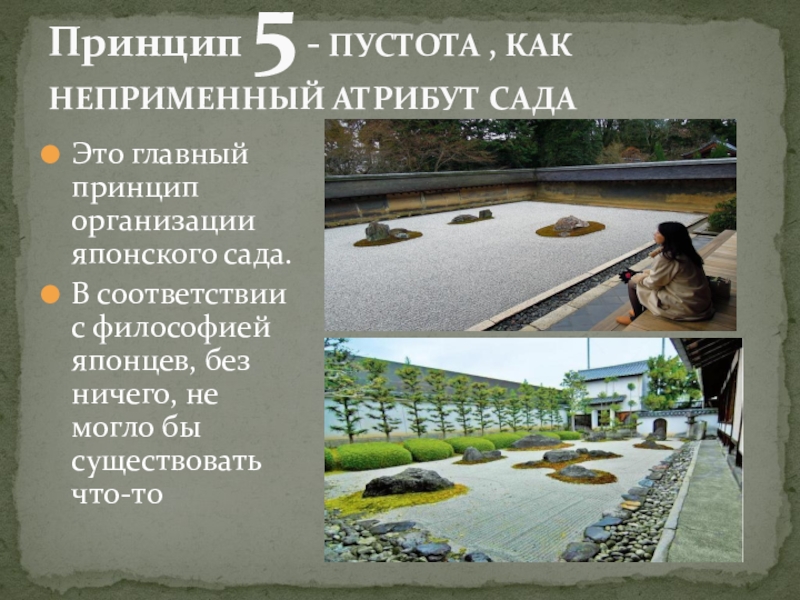 Принцип 5 - ПУСТОТА , КАК НЕПРИМЕННЫЙ АТРИБУТ САДА

Это главный принцип организации японского сада.

В соответствии с философией японцев, без ничего, не могло бы существовать что-то